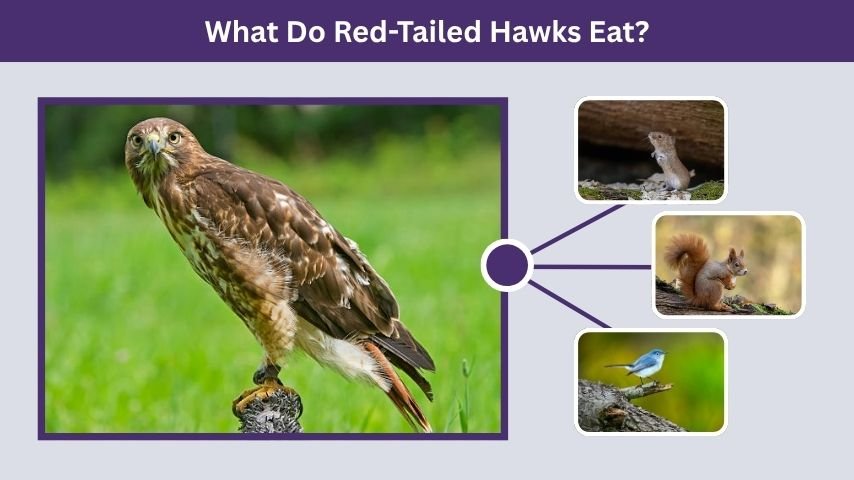 What Do Red-Tailed Hawks Eat?